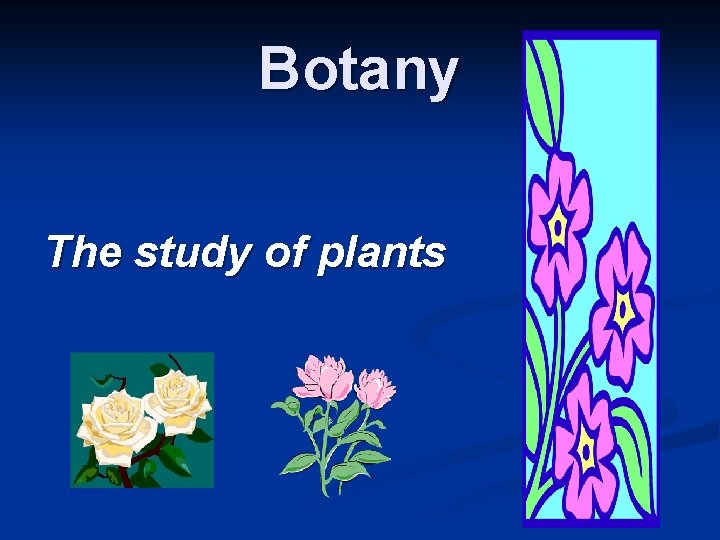 Botany

The study of plants